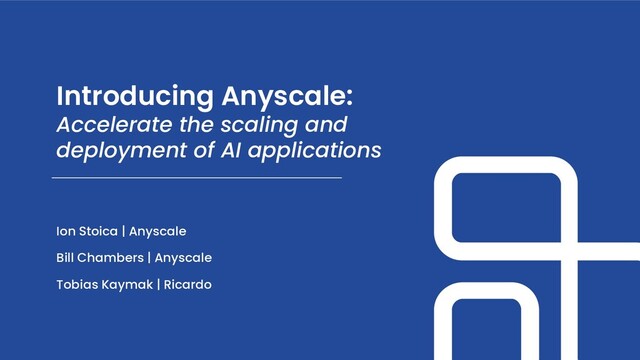 Introducing Anyscale:
Accelerate the scaling and deployment of AI applications

Ion Stoica | Anyscale

Bill Chambers | Anyscale

Tobias Kaymak | Ricardo